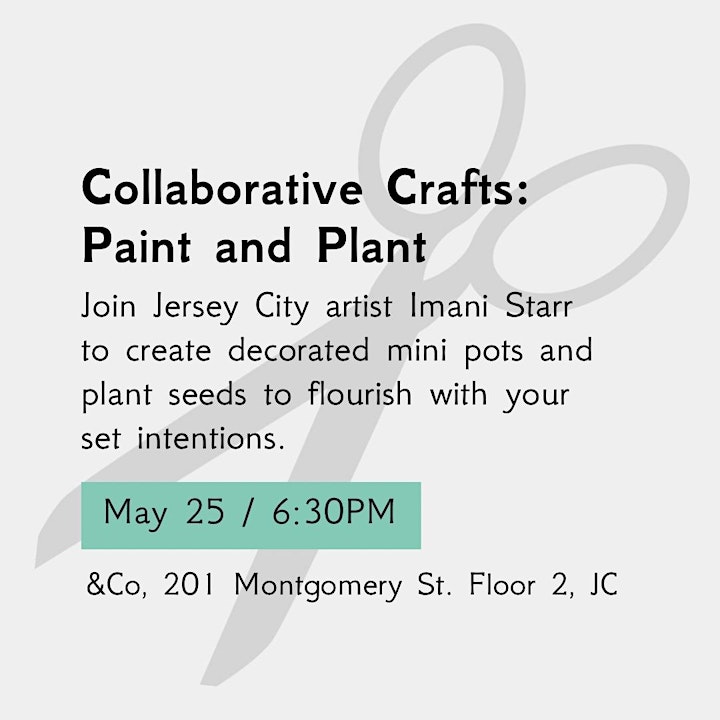 Collaborative Crafts: Paint and Plant

Join Jersey City artist Imani Starr to create decorated mini pots and plant seeds to flourish with your set intentions.

May 25 / 6:30PM

&Co, 201 Montgomery St. Floor 2, JC